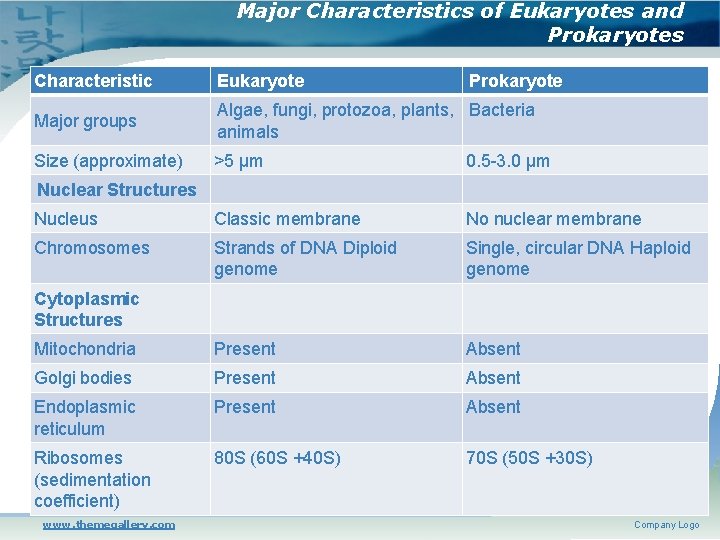 Major Characteristics of Eukaryotes and Prokaryotes

| Characteristic | Eukaryote | Prokaryote |
|---|---|---|
| Major groups | Algae, fungi, protozoa, plants, animals | Bacteria |
| Size (approximate) | >5 µm | 0.5-3.0 µm |
| Nuclear Structures | | |
| Nucleus | Classic membrane | No nuclear membrane |
| Chromosomes | Strands of DNA Diploid genome | Single, circular DNA Haploid genome |
| Cytoplasmic Structures | | |
| Mitochondria | Present | Absent |
| Golgi bodies | Present | Absent |
| Endoplasmic reticulum | Present | Absent |
| Ribosomes (sedimentation coefficient) | 80S (60S +40S) | 70S (50S +30S) |

www.themegallery.com

Company Logo